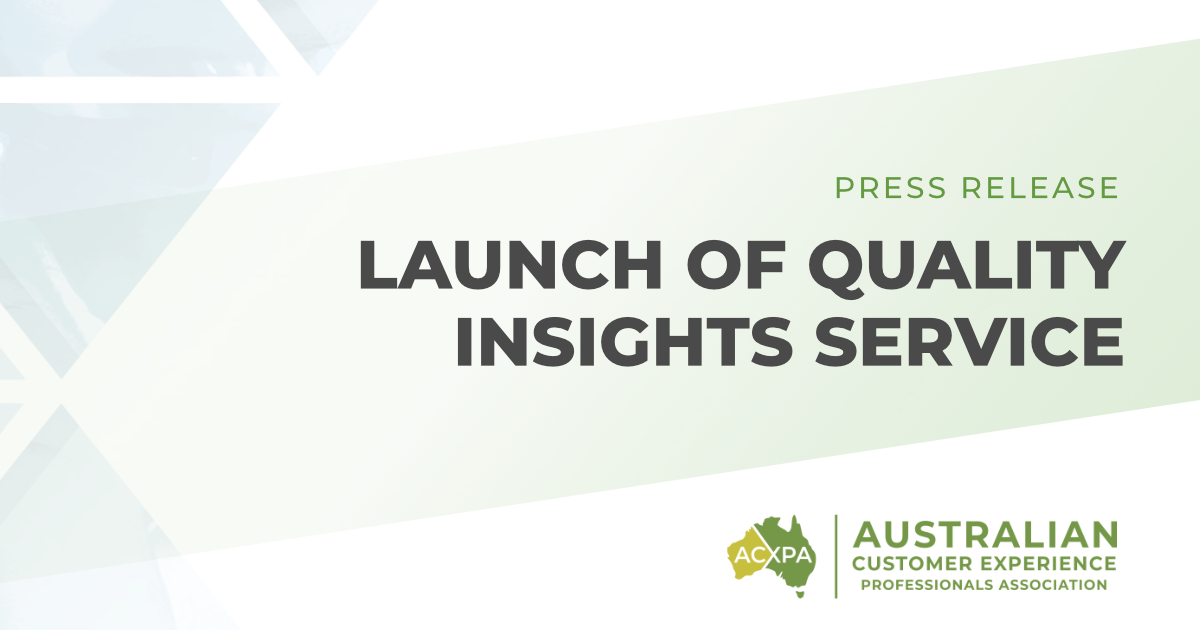 PRESS RELEASE

LAUNCH OF QUALITY INSIGHTS SERVICE

ACXPA

AUSTRALIAN
CUSTOMER EXPERIENCE
PROFESSIONALS ASSOCIATION